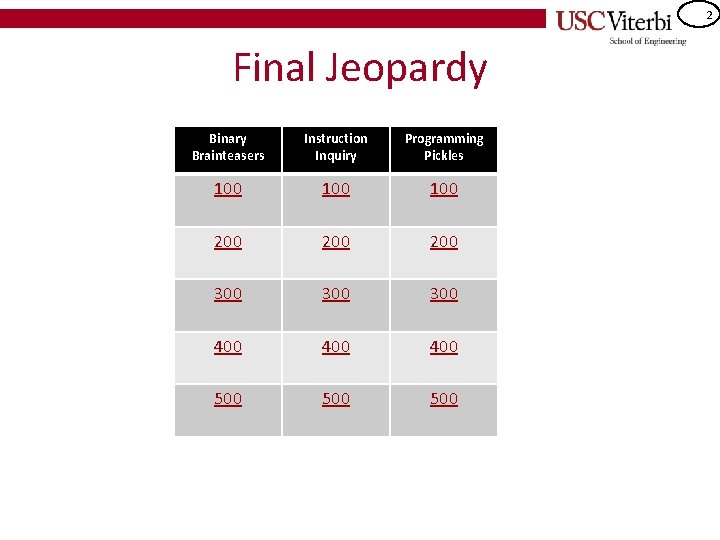 USC Viterbi
School of Engineering

2

Final Jeopardy

| Binary Brainteasers | Instruction Inquiry | Programming Pickles |
|---|---|---|
| 100 | 100 | 100 |
| 200 | 200 | 200 |
| 300 | 300 | 300 |
| 400 | 400 | 400 |
| 500 | 500 | 500 |